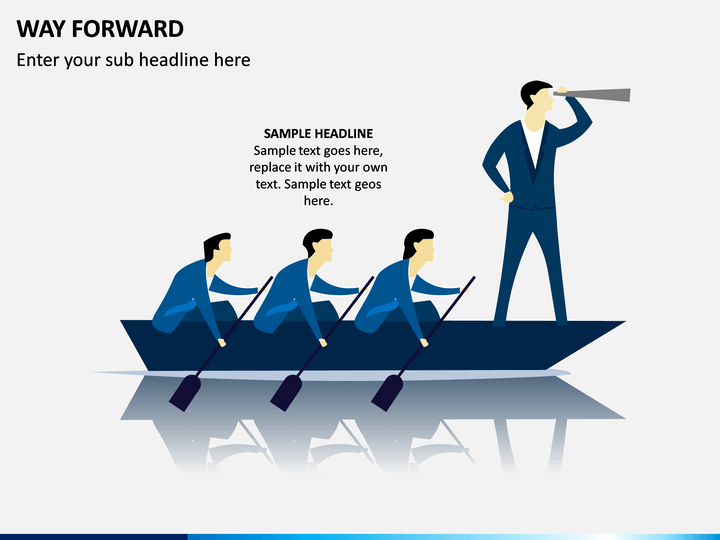 WAY FORWARD

Enter your sub headline here

SAMPLE HEADLINE
Sample text goes here, replace it with your own text. Sample text geos here.